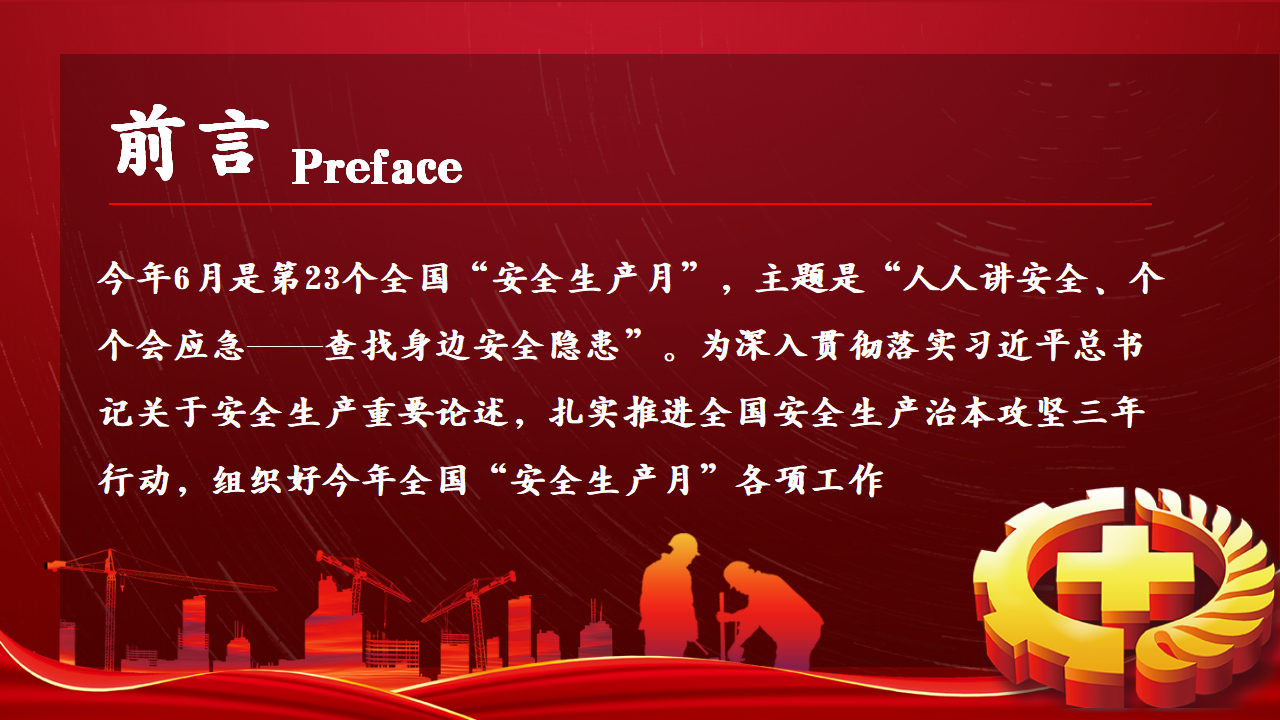 前言 Preface

今年6月是第23个全国“安全生产月”，主题是“人人讲安全、个个会应急——查找身边安全隐患”。为深入贯彻落实习近平总书记关于安全生产重要论述，扎实推进全国安全生产治本攻坚三年行动，组织好今年全国“安全生产月”各项工作